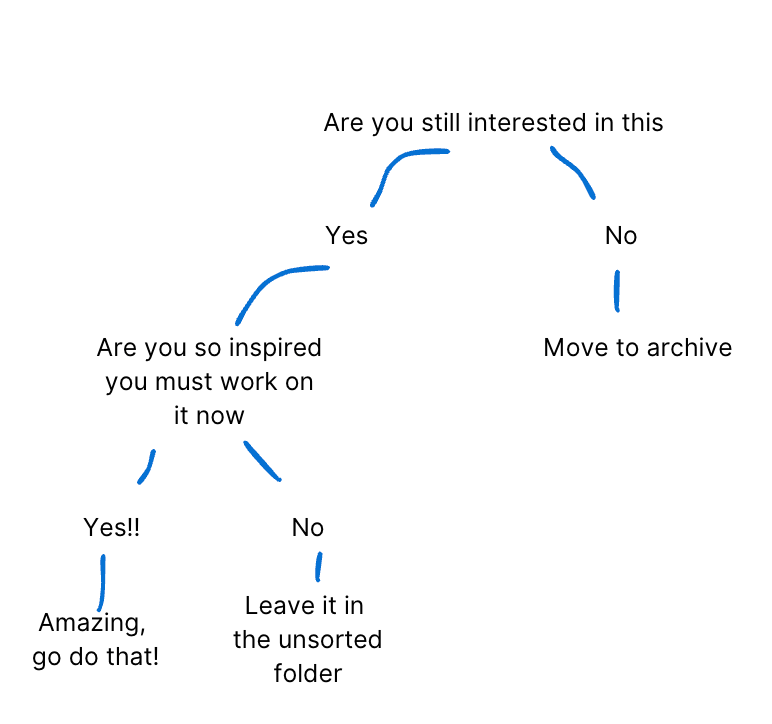 Are you still interested in this

Yes

No

Are you so inspired you must work on it now

Move to archive

Yes!!

No

Amazing, go do that!

Leave it in the unsorted folder